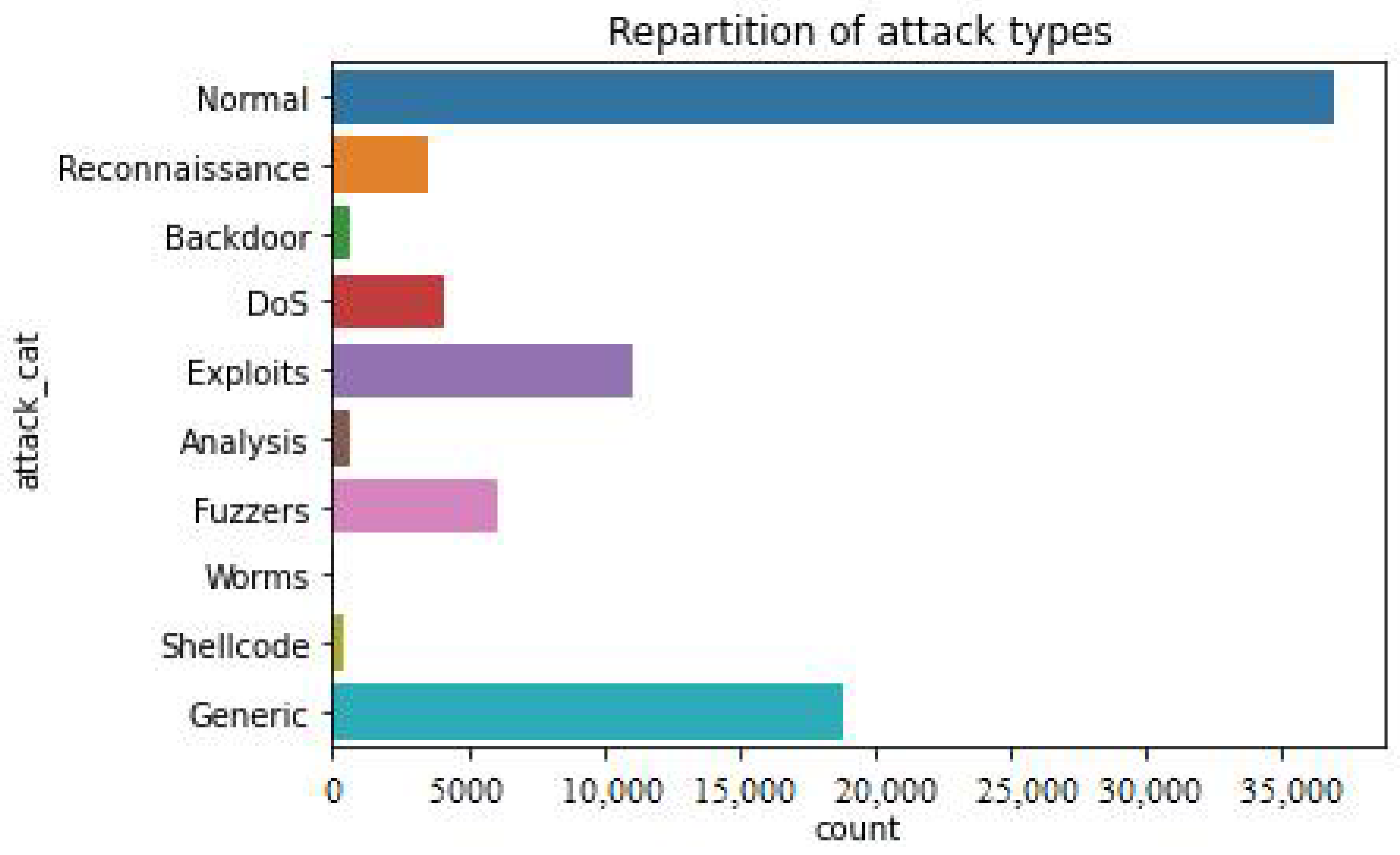 Repartition of attack types

attack_cat

Normal
Reconnaissance
Backdoor
DoS
Exploits
Analysis
Fuzzers
Worms
Shellcode
Generic

0
5000
10,000
15,000
20,000
25,000
30,000
35,000

count